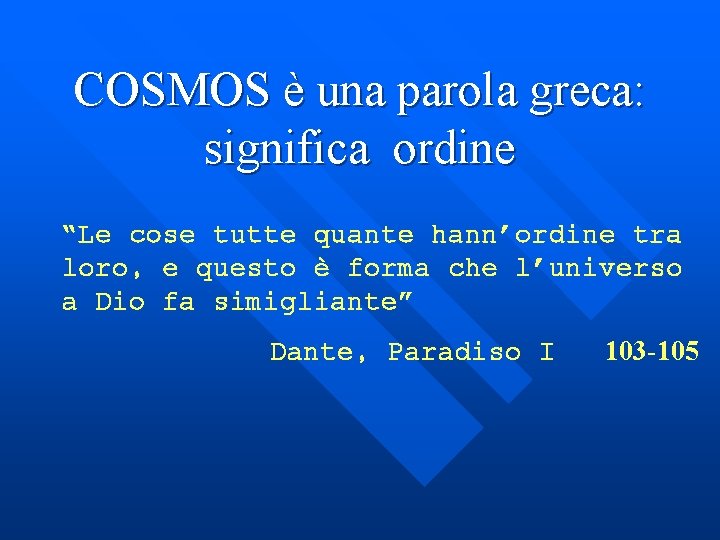 COSMOS è una parola greca: significa ordine

“Le cose tutte quante hann’ordine tra loro, e questo è forma che l’universo a Dio fa simigliante”

Dante, Paradiso I 103-105